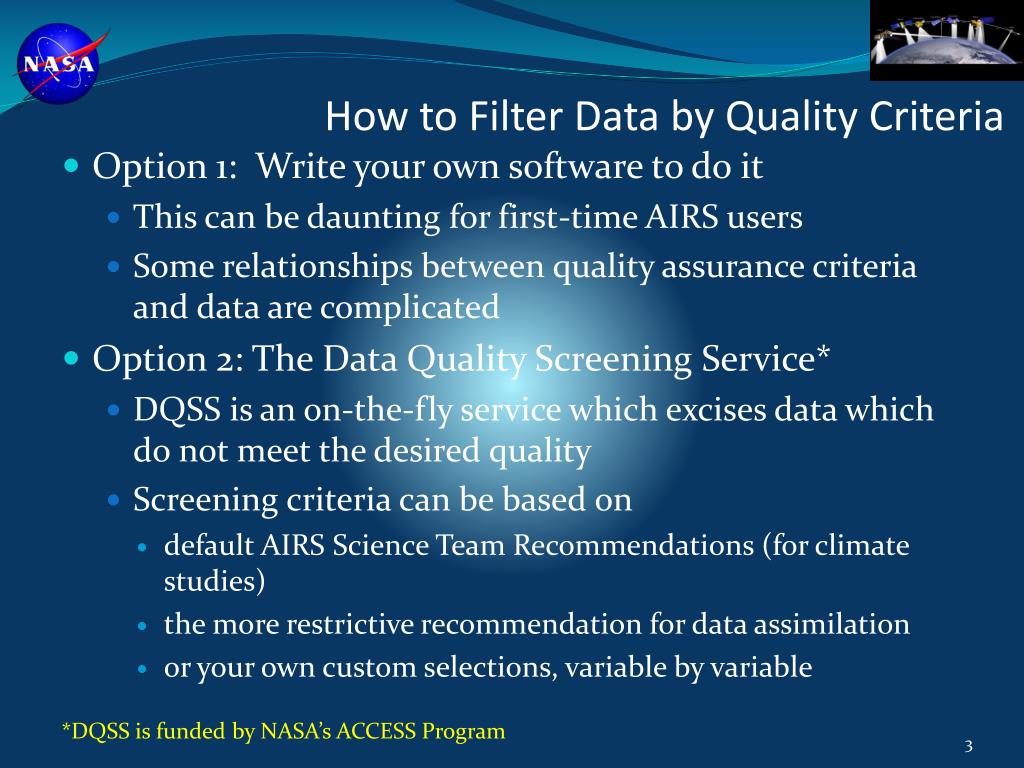 NASA

How to Filter Data by Quality Criteria

Option 1: Write your own software to do it

This can be daunting for first-time AIRS users

Some relationships between quality assurance criteria and data are complicated

Option 2: The Data Quality Screening Service*

DQSS is an on-the-fly service which excises data which do not meet the desired quality

Screening criteria can be based on

default AIRS Science Team Recommendations (for climate studies)

the more restrictive recommendation for data assimilation

or your own custom selections, variable by variable

*DQSS is funded by NASA's ACCESS Program

3